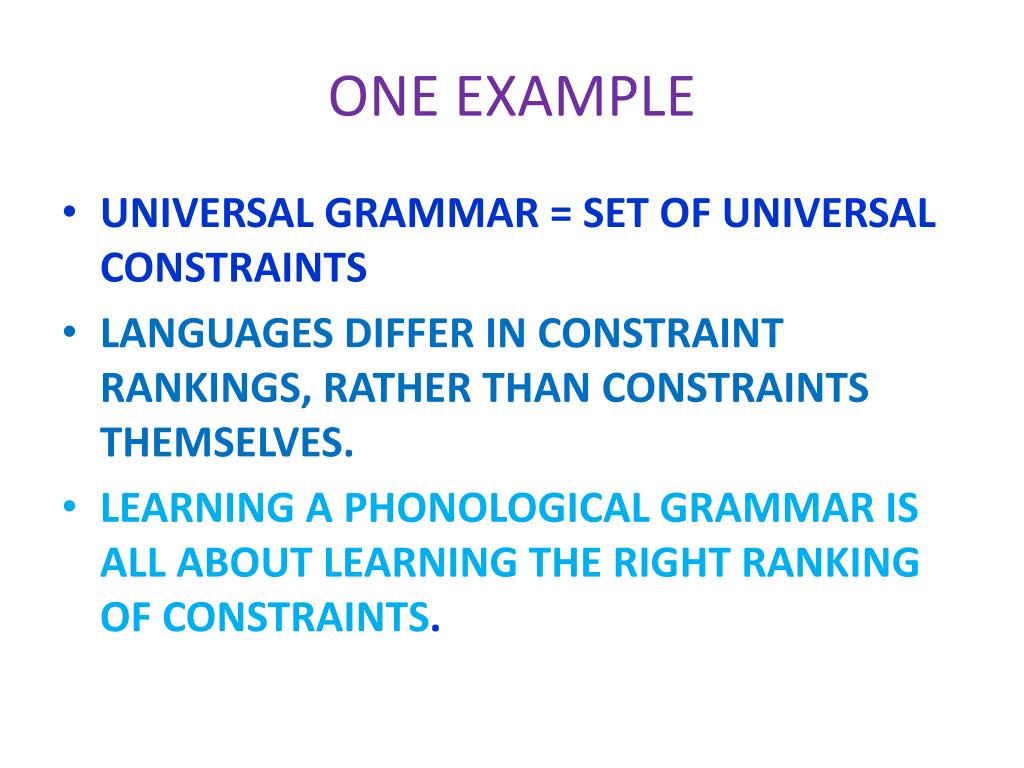 ONE EXAMPLE

• UNIVERSAL GRAMMAR = SET OF UNIVERSAL CONSTRAINTS
• LANGUAGES DIFFER IN CONSTRAINT RANKINGS, RATHER THAN CONSTRAINTS THEMSELVES.
• LEARNING A PHONOLOGICAL GRAMMAR IS ALL ABOUT LEARNING THE RIGHT RANKING OF CONSTRAINTS.